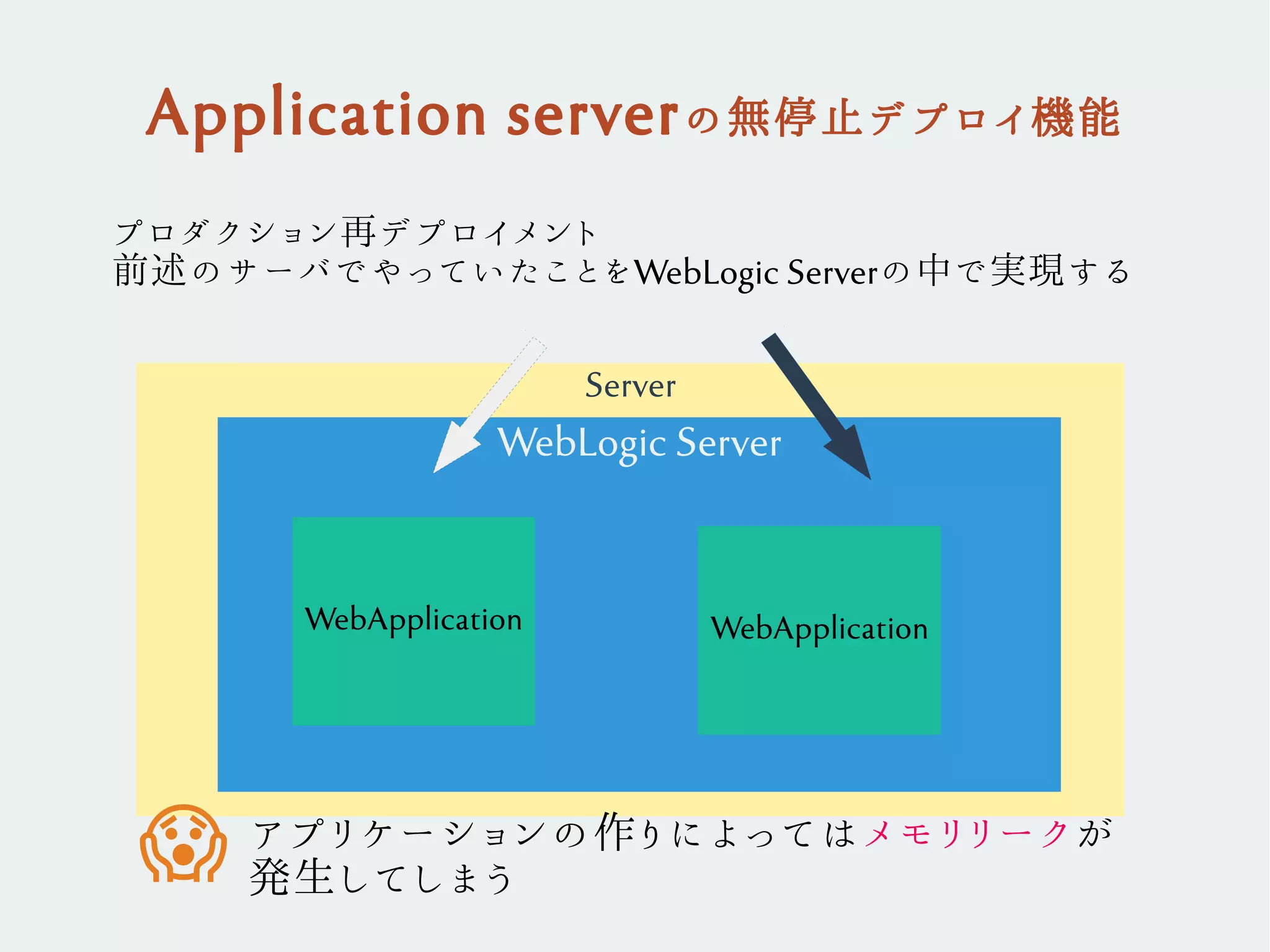 Application serverの無停止デプロイ機能

プロダクション再デプロイメント
前述のサーバでやっていたことをWebLogic Serverの中で実現する

Server

WebLogic Server

WebApplication

WebApplication

アプリケーションの作りによってはメモリリークが発生してしまう